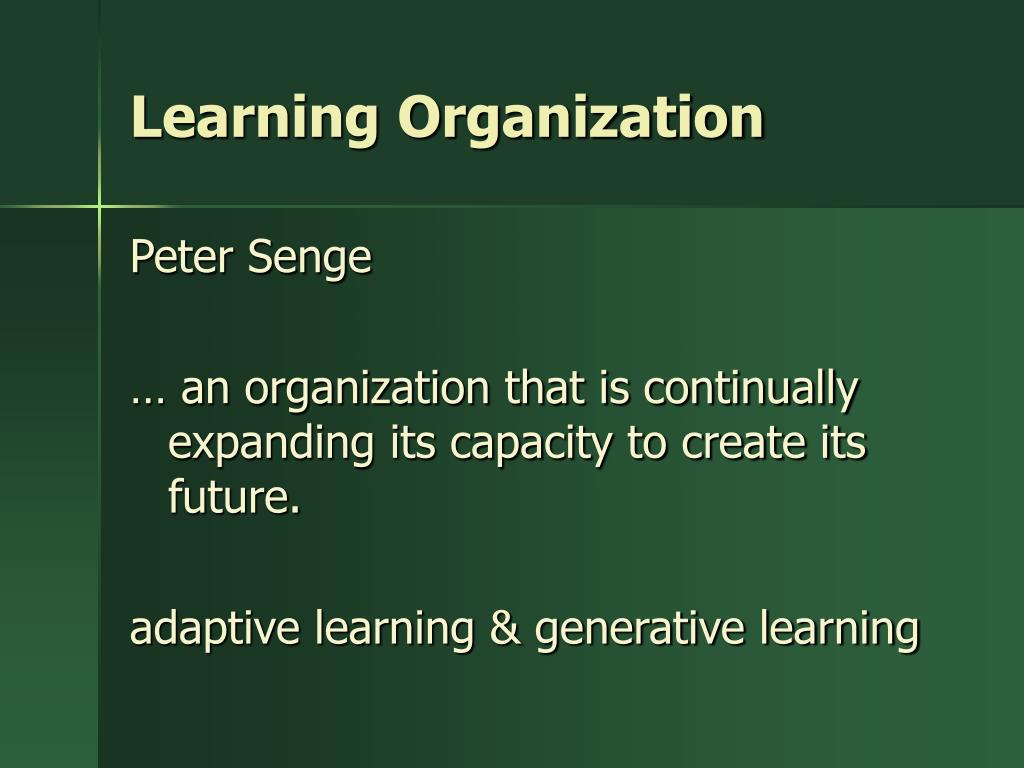 Learning Organization

Peter Senge

… an organization that is continually expanding its capacity to create its future.

adaptive learning & generative learning